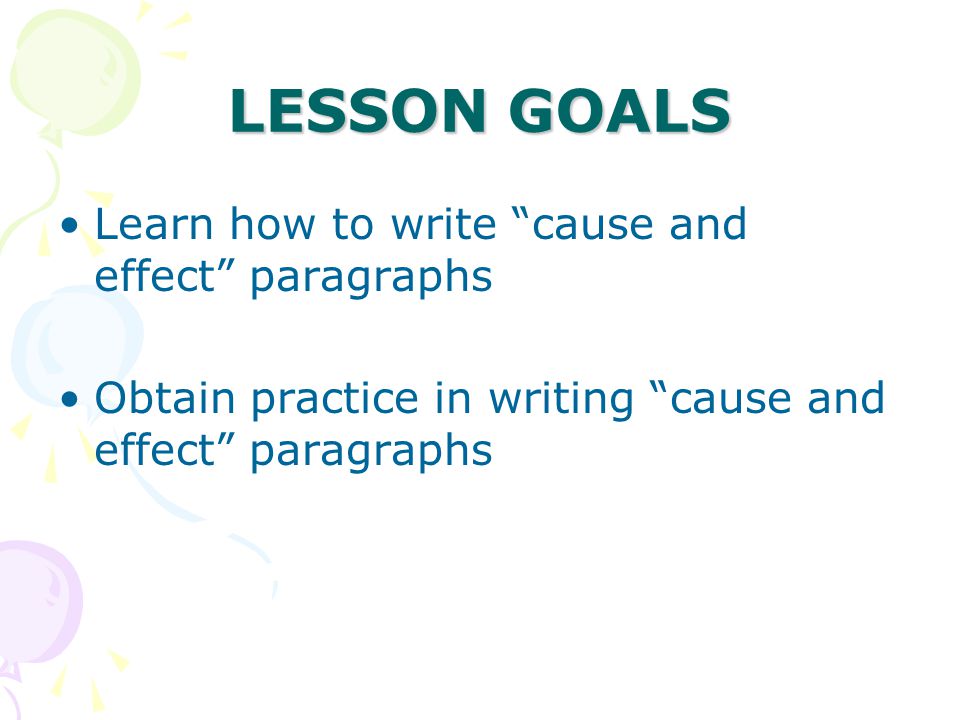 LESSON GOALS

• Learn how to write “cause and effect” paragraphs

• Obtain practice in writing “cause and effect” paragraphs